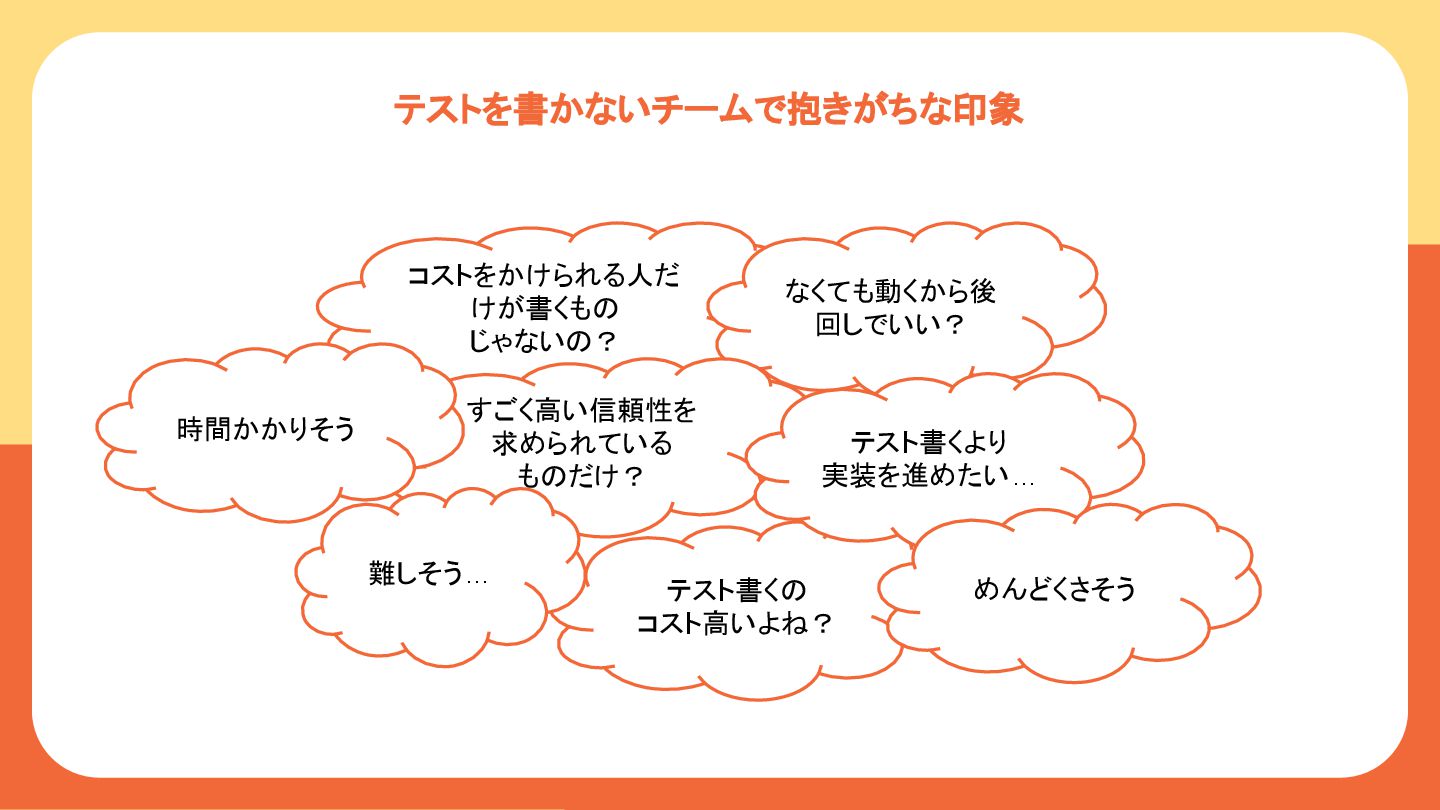 テストを書かないチームで抱きがちな印象

コストをかけられる人だけが書くものじゃないの？

なくても動くから後回しでいい？

時間かかりそう

すごく高い信頼性を求められているものだけ？

テスト書くより実装を進めたい…

難しそう…

テスト書くのコスト高いよね？

めんどくさそう